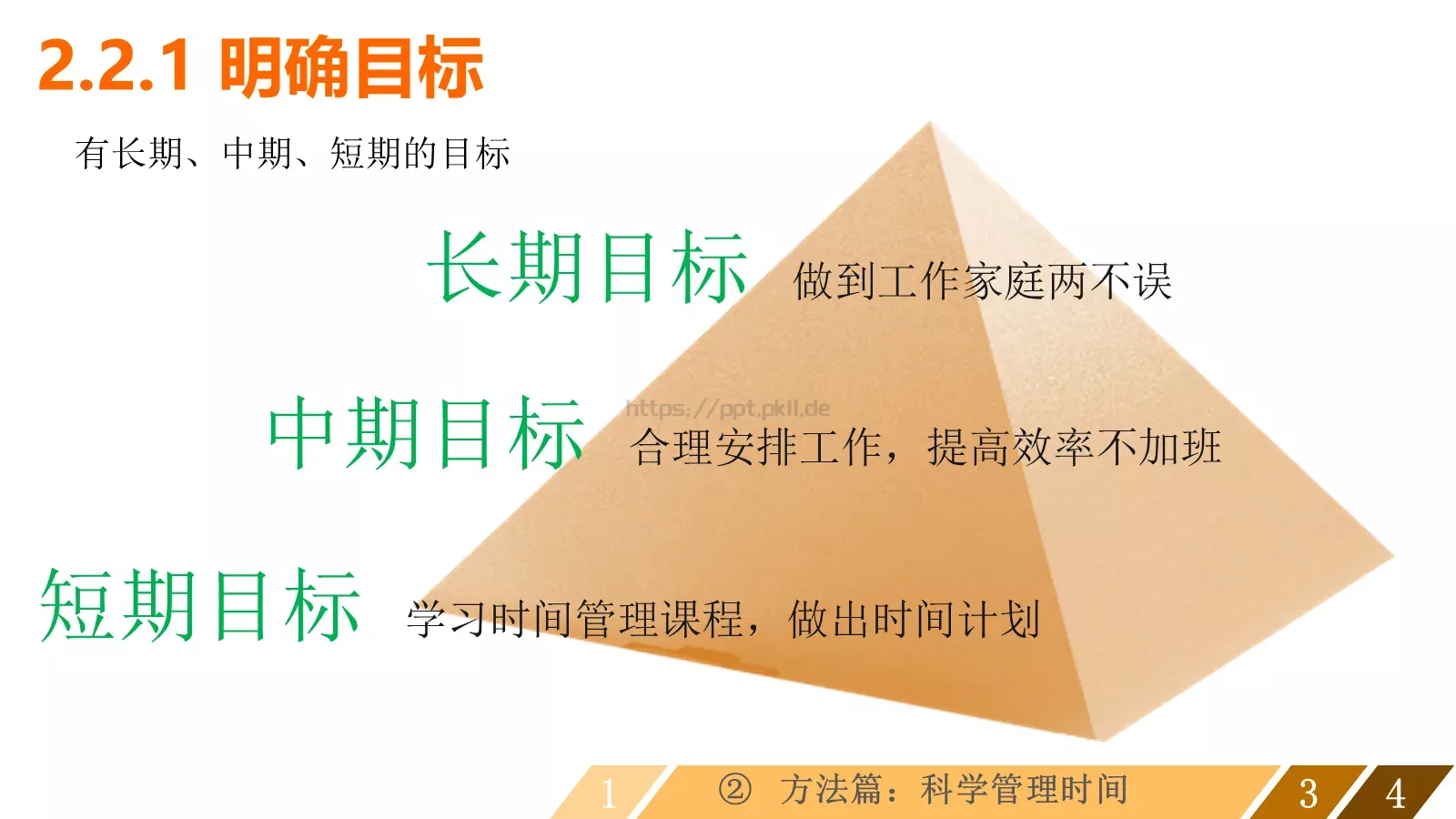 2.2.1 明确目标

有长期、中期、短期的目标

长期目标 做到工作家庭两不误

https://ppt.pkll.de

中期目标 合理安排工作，提高效率不加班

短期目标 学习时间管理课程，做出时间计划

1 ② 方法篇：科学管理时间 3 4